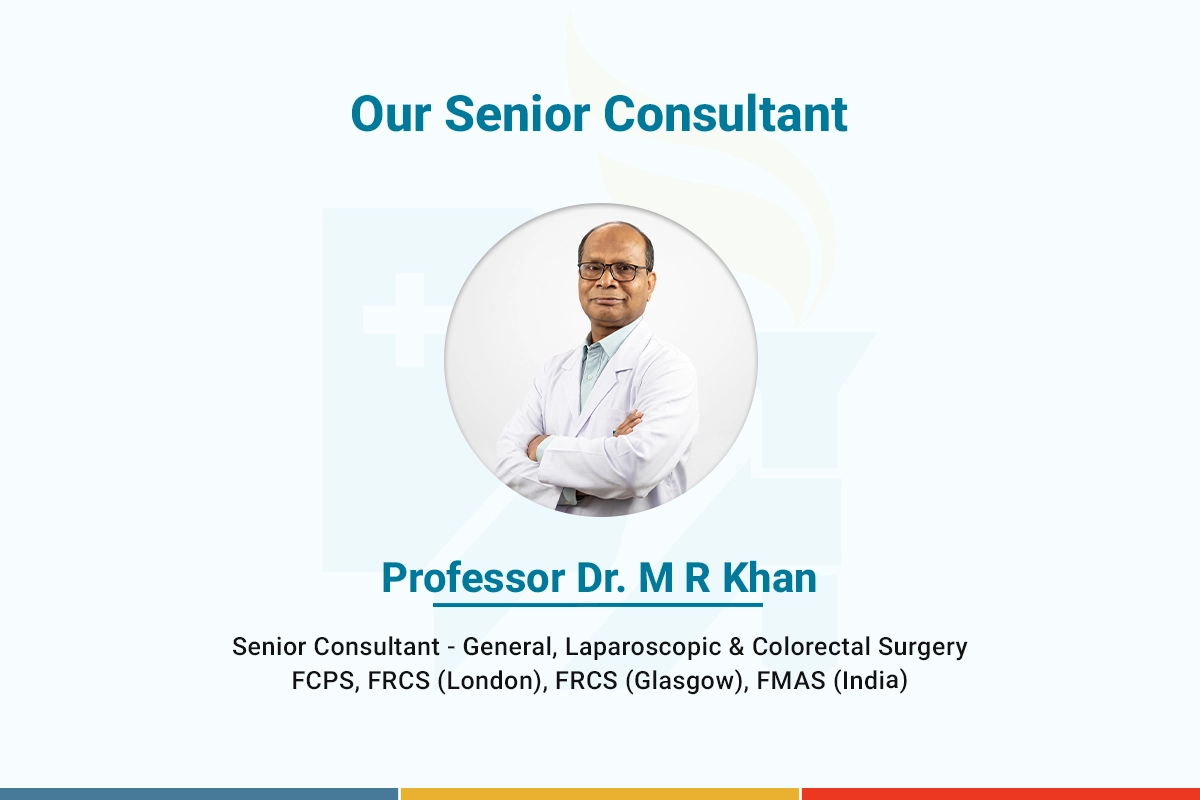 Our Senior Consultant

Professor Dr. M R Khan

Senior Consultant - General, Laparoscopic & Colorectal Surgery
FCPS, FRCS (London), FRCS (Glasgow), FMAS (India)